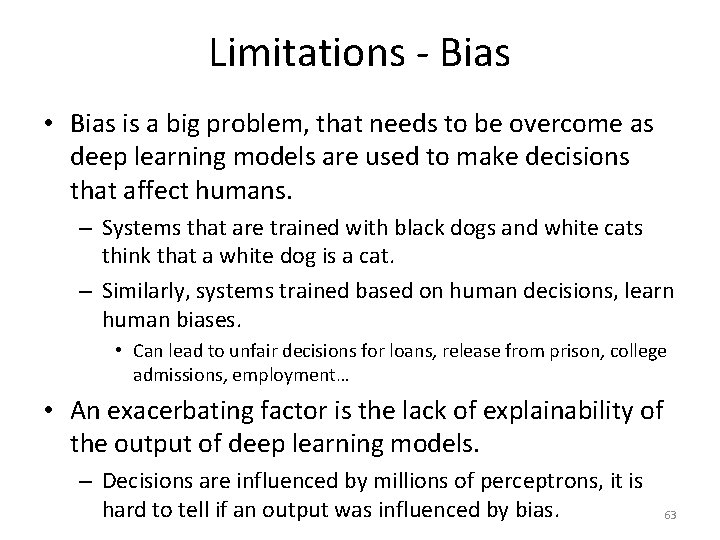 Limitations - Bias

• Bias is a big problem, that needs to be overcome as deep learning models are used to make decisions that affect humans.

– Systems that are trained with black dogs and white cats think that a white dog is a cat.

– Similarly, systems trained based on human decisions, learn human biases.

• Can lead to unfair decisions for loans, release from prison, college admissions, employment…

• An exacerbating factor is the lack of explainability of the output of deep learning models.

– Decisions are influenced by millions of perceptrons, it is hard to tell if an output was influenced by bias.

63